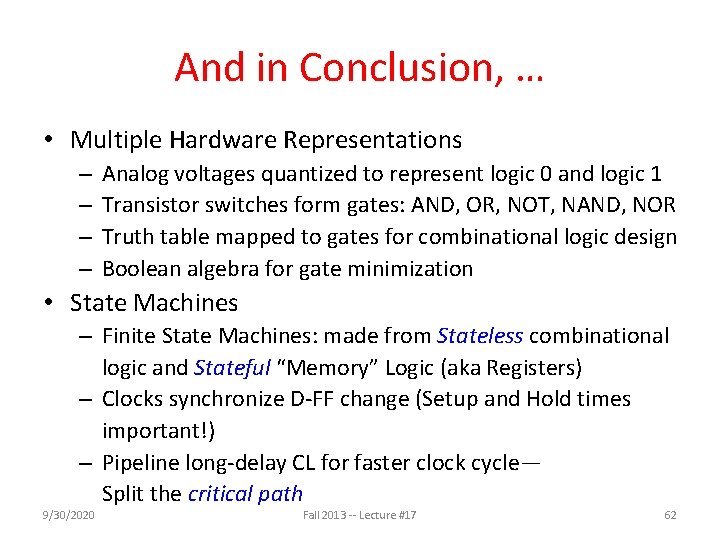 And in Conclusion, …

• Multiple Hardware Representations
– Analog voltages quantized to represent logic 0 and logic 1
– Transistor switches form gates: AND, OR, NOT, NAND, NOR
– Truth table mapped to gates for combinational logic design
– Boolean algebra for gate minimization

• State Machines
– Finite State Machines: made from Stateless combinational logic and Stateful “Memory” Logic (aka Registers)
– Clocks synchronize D-FF change (Setup and Hold times important!)
– Pipeline long-delay CL for faster clock cycle— Split the critical path

9/30/2020

Fall 2013 -- Lecture #17

62